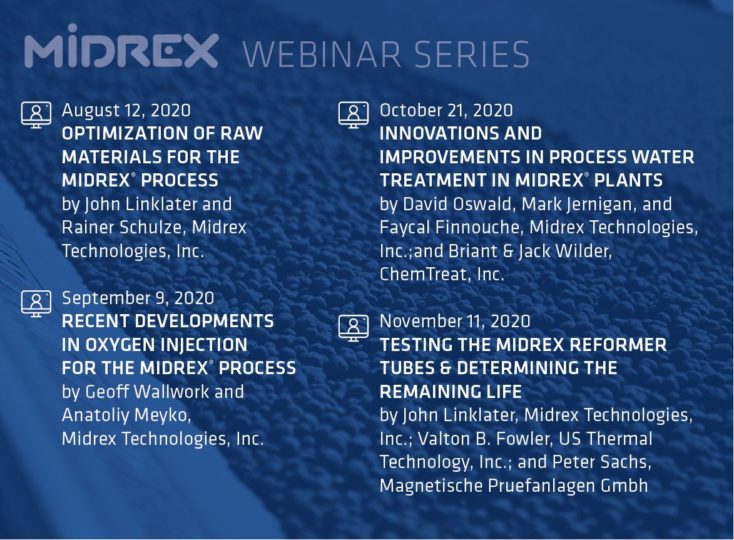 MIDREX WEBINAR SERIES

August 12, 2020
OPTIMIZATION OF RAW MATERIALS FOR THE MIDREX® PROCESS
by John Linklater and Rainer Schulze, Midrex Technologies, Inc.

September 9, 2020
RECENT DEVELOPMENTS IN OXYGEN INJECTION FOR THE MIDREX® PROCESS
by Geoff Wallwork and Anatoliy Meyko, Midrex Technologies, Inc.

October 21, 2020
INNOVATIONS AND IMPROVEMENTS IN PROCESS WATER TREATMENT IN MIDREX® PLANTS
by David Oswald, Mark Jernigan, and Faycal Finnouche, Midrex Technologies, Inc.;and Briant & Jack Wilder, ChemTreat, Inc.

November 11, 2020
TESTING THE MIDREX REFORMER TUBES & DETERMINING THE REMAINING LIFE
by John Linklater, Midrex Technologies, Inc.; Valton B. Fowler, US Thermal Technology, Inc.; and Peter Sachs, Magnetische Pruefanlagen Gmbh